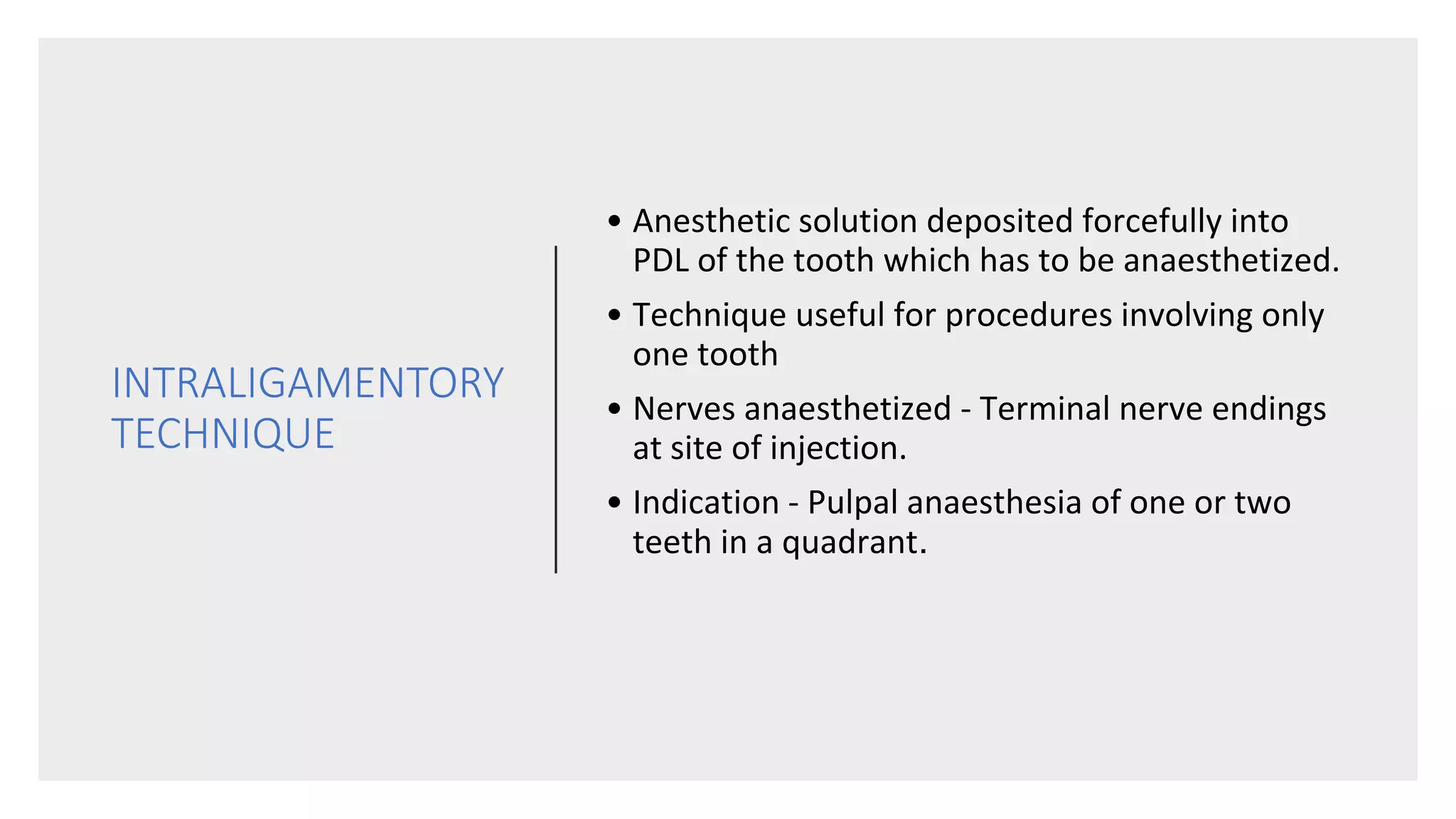 INTRALIGAMENTORY TECHNIQUE

• Anesthetic solution deposited forcefully into PDL of the tooth which has to be anaesthetized.

• Technique useful for procedures involving only one tooth

• Nerves anaesthetized - Terminal nerve endings at site of injection.

• Indication - Pulpal anaesthesia of one or two teeth in a quadrant.